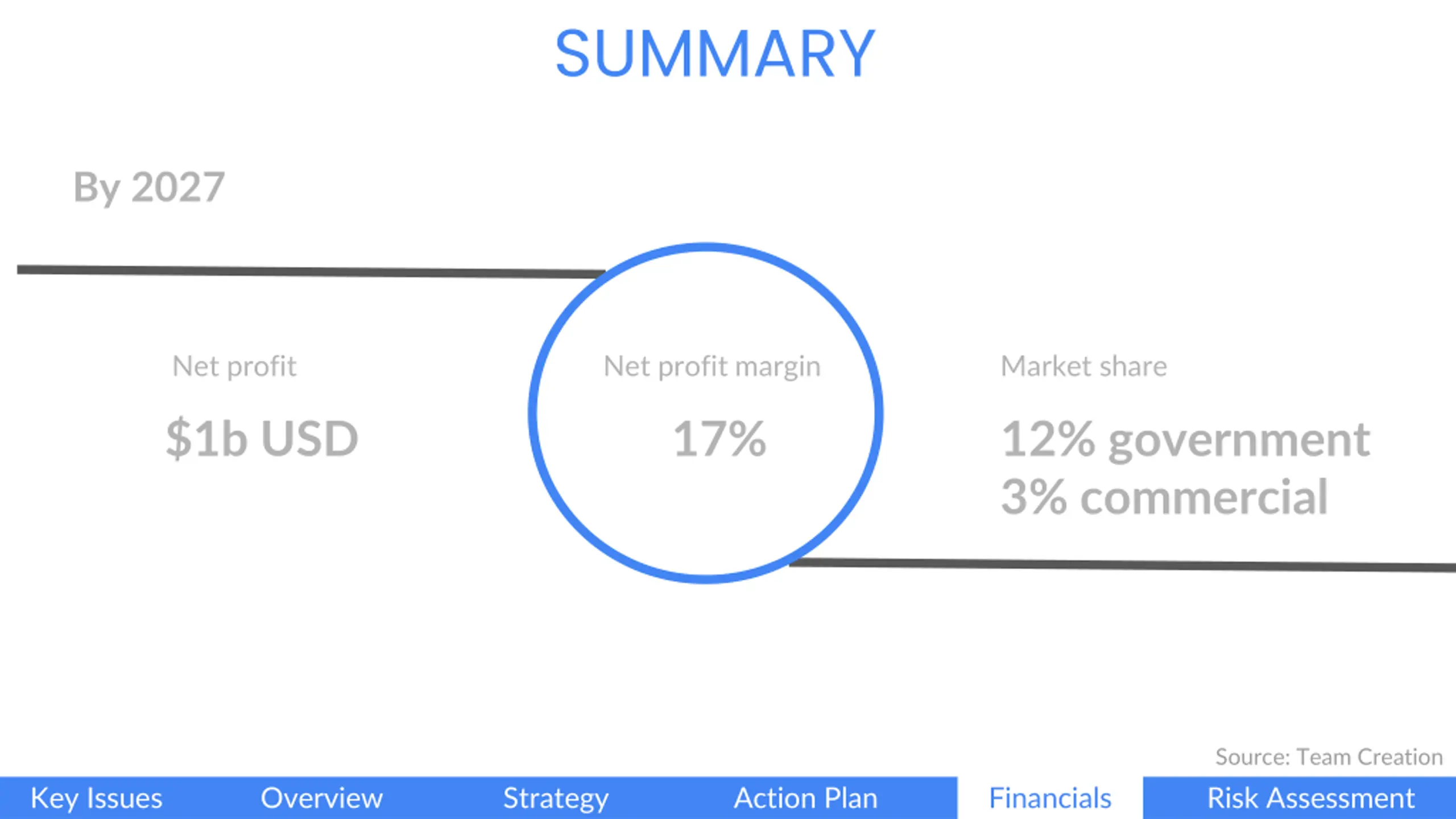 SUMMARY

By 2027

Net profit

$1b USD

Net profit margin

17%

Market share

12% government
3% commercial

Source: Team Creation

Key Issues Overview Strategy Action Plan Financials Risk Assessment